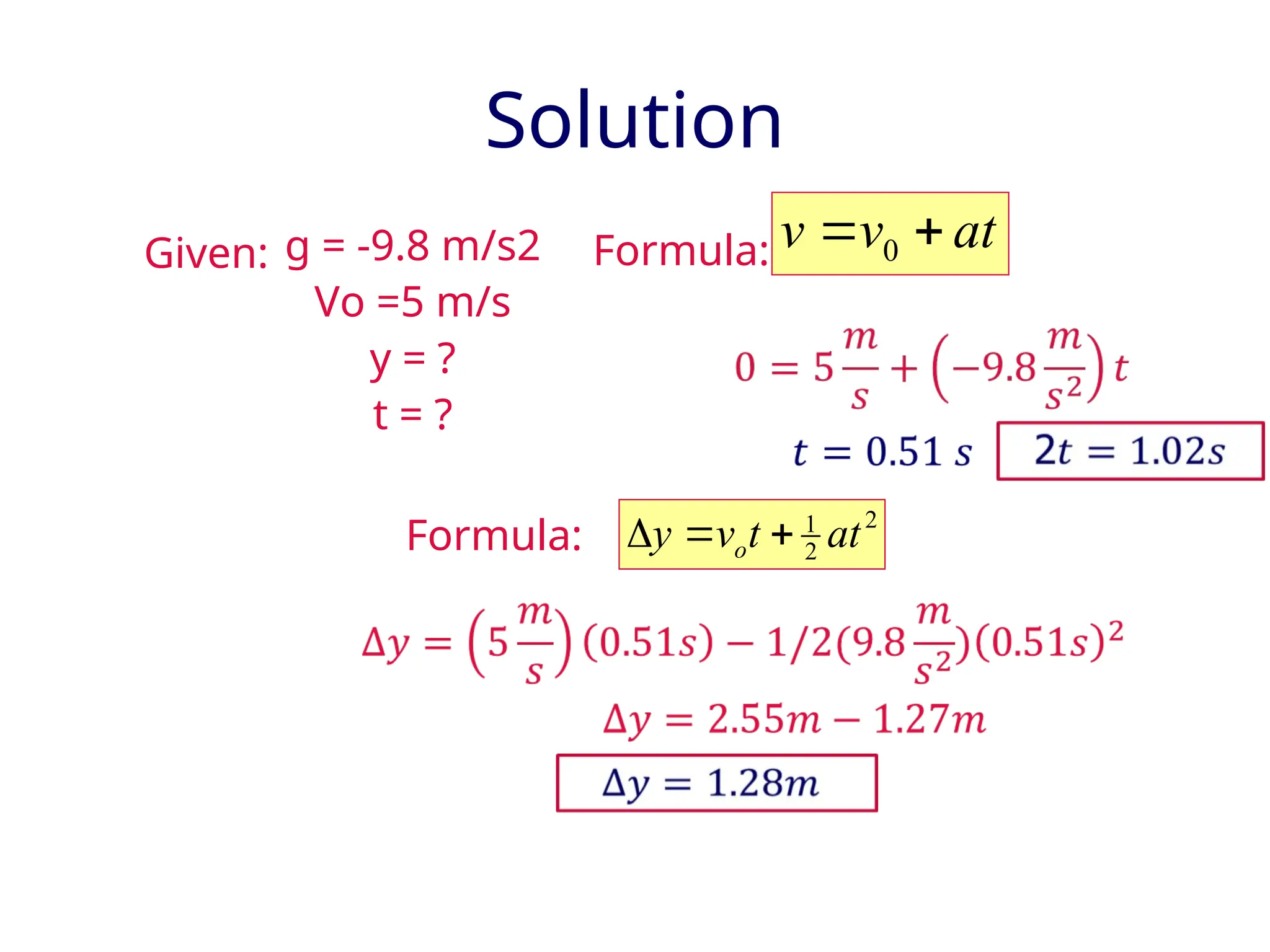 Solution

Given: g = -9.8 m/s2
Vo =5 m/s
y = ?
t = ?

Formula: $v = v_0 + at$

$0 = 5\frac{m}{s} + \left(-9.8\frac{m}{s^2}\right)t$

$t = 0.51\ s$   $2t = 1.02s$

Formula: $\Delta y = v_o t + \frac{1}{2}at^2$

$\Delta y = \left(5\frac{m}{s}\right)(0.51s) - 1/2(9.8\frac{m}{s^2})(0.51s)^2$

$\Delta y = 2.55m - 1.27m$

$\Delta y = 1.28m$